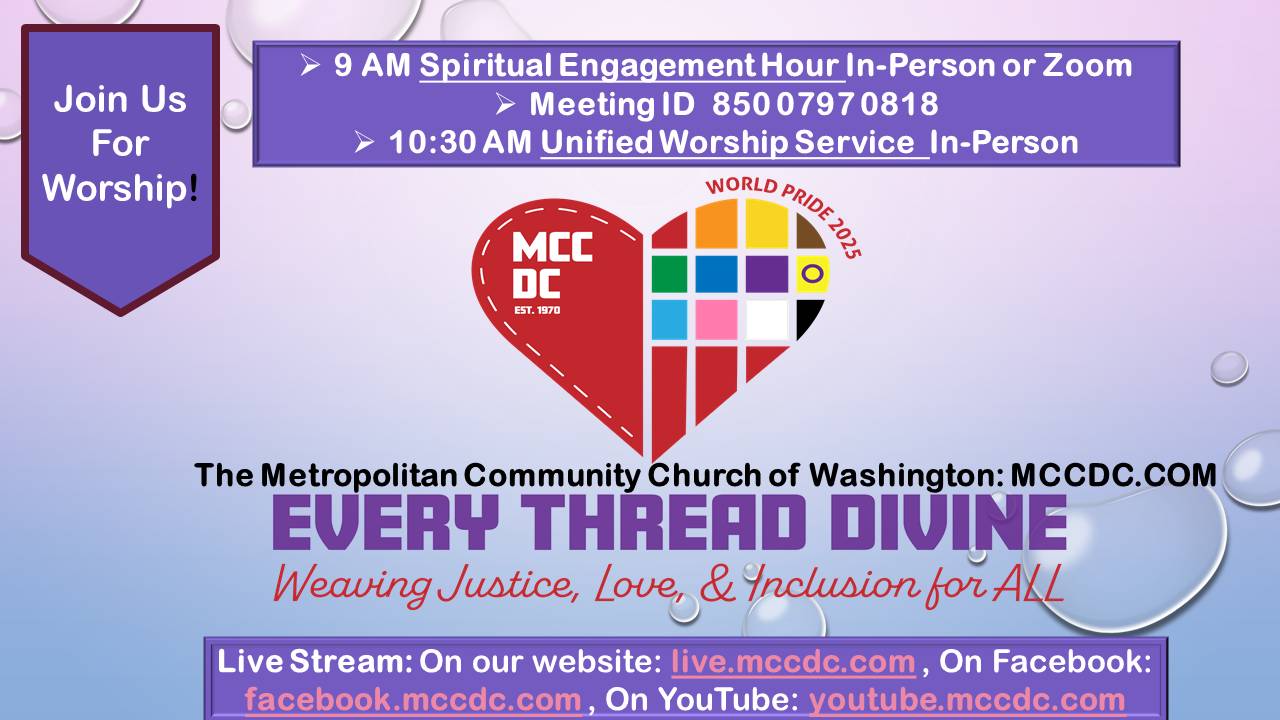 Join Us For Worship!

➢ 9 AM Spiritual Engagement Hour In-Person or Zoom
➢ Meeting ID 850 0797 0818
➢ 10:30 AM Unified Worship Service In-Person

WORLD PRIDE 2025

MCC DC
EST. 1970

The Metropolitan Community Church of Washington: MCCDC.COM

EVERY THREAD DIVINE
Weaving Justice, Love, & Inclusion for ALL

Live Stream: On our website: live.mccdc.com , On Facebook: facebook.mccdc.com , On YouTube: youtube.mccdc.com